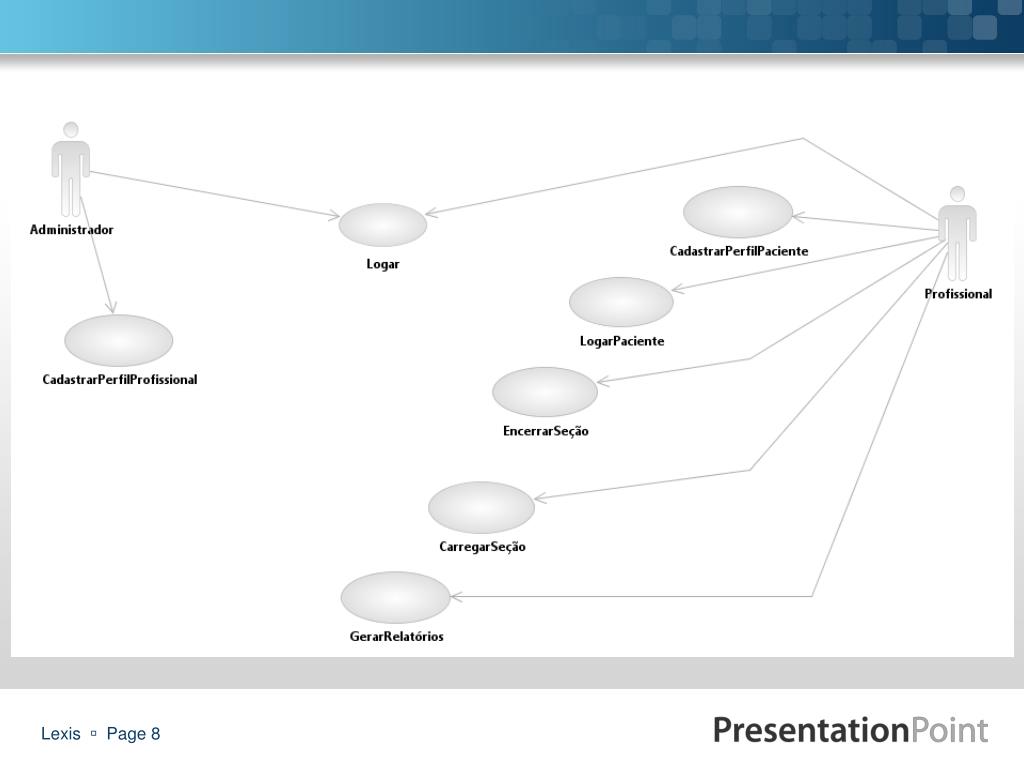 Administrador

Logar

CadastrarPerfilProfissional

CadastrarPerfilPaciente

Profissional

LogarPaciente

EncerrarSeção

CarregarSeção

GerarRelatórios

Lexis ▫ Page 8

PresentationPoint